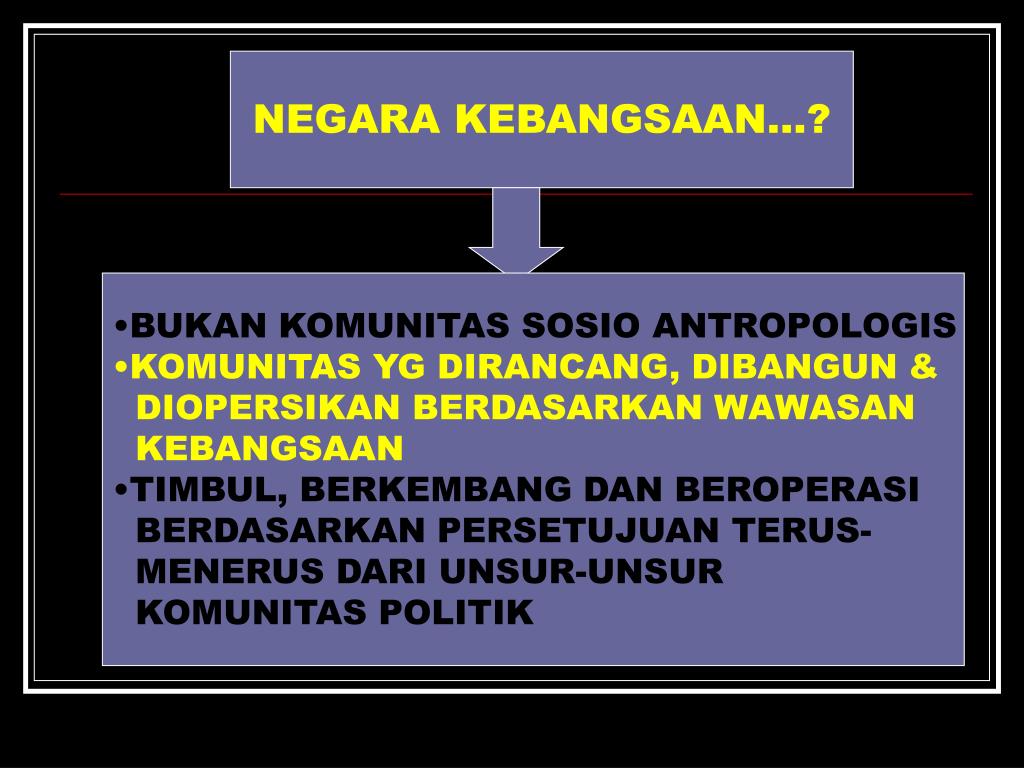 NEGARA KEBANGSAAN…?

•BUKAN KOMUNITAS SOSIO ANTROPOLOGIS
•KOMUNITAS YG DIRANCANG, DIBANGUN & DIOPERSIKAN BERDASARKAN WAWASAN KEBANGSAAN
•TIMBUL, BERKEMBANG DAN BEROPERASI BERDASARKAN PERSETUJUAN TERUS-MENERUS DARI UNSUR-UNSUR KOMUNITAS POLITIK